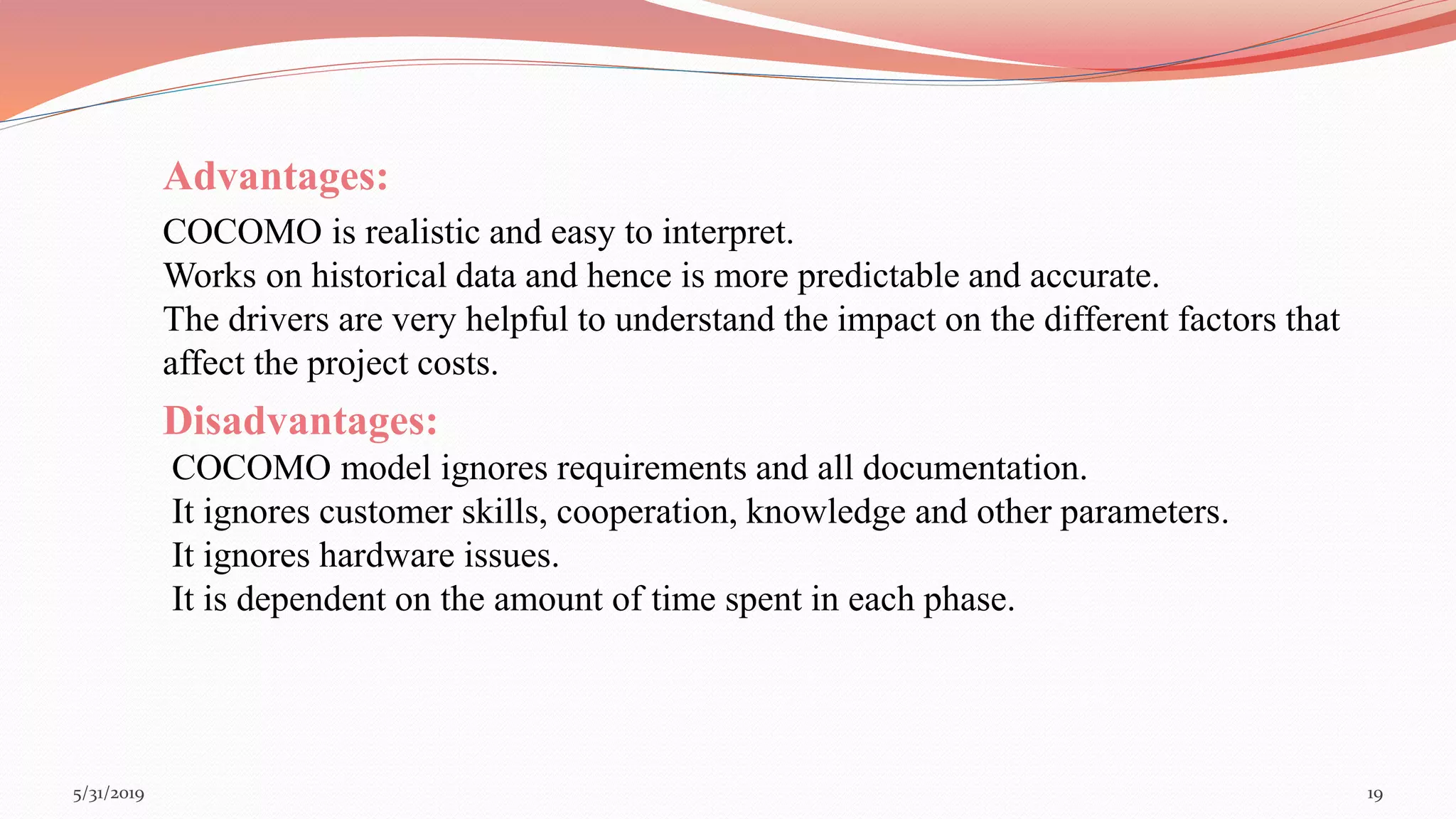 Advantages:

COCOMO is realistic and easy to interpret.
Works on historical data and hence is more predictable and accurate.
The drivers are very helpful to understand the impact on the different factors that affect the project costs.

Disadvantages:

COCOMO model ignores requirements and all documentation.
It ignores customer skills, cooperation, knowledge and other parameters.
It ignores hardware issues.
It is dependent on the amount of time spent in each phase.

5/31/2019

19